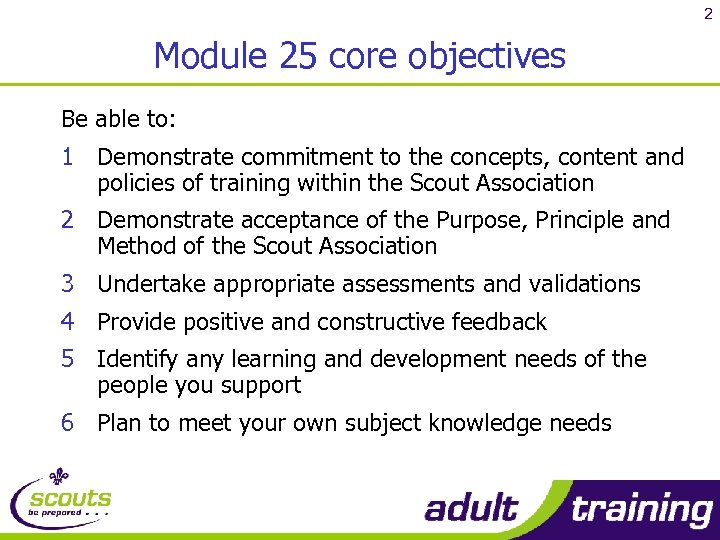 2

Module 25 core objectives

Be able to:

1 Demonstrate commitment to the concepts, content and policies of training within the Scout Association

2 Demonstrate acceptance of the Purpose, Principle and Method of the Scout Association

3 Undertake appropriate assessments and validations

4 Provide positive and constructive feedback

5 Identify any learning and development needs of the people you support

6 Plan to meet your own subject knowledge needs

scouts
be prepared . . .

adult training